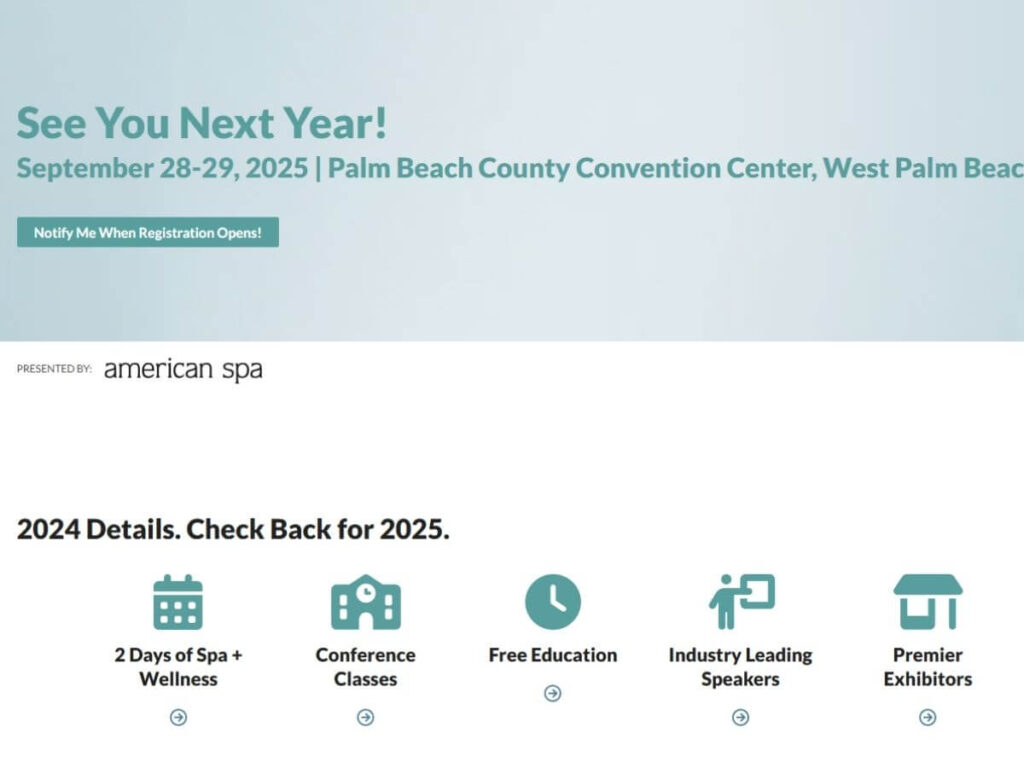 See You Next Year!
September 28-29, 2025 | Palm Beach County Convention Center, West Palm Beac

Notify Me When Registration Opens!

PRESENTED BY: american spa

2024 Details. Check Back for 2025.

2 Days of Spa + Wellness

Conference Classes

Free Education

Industry Leading Speakers

Premier Exhibitors